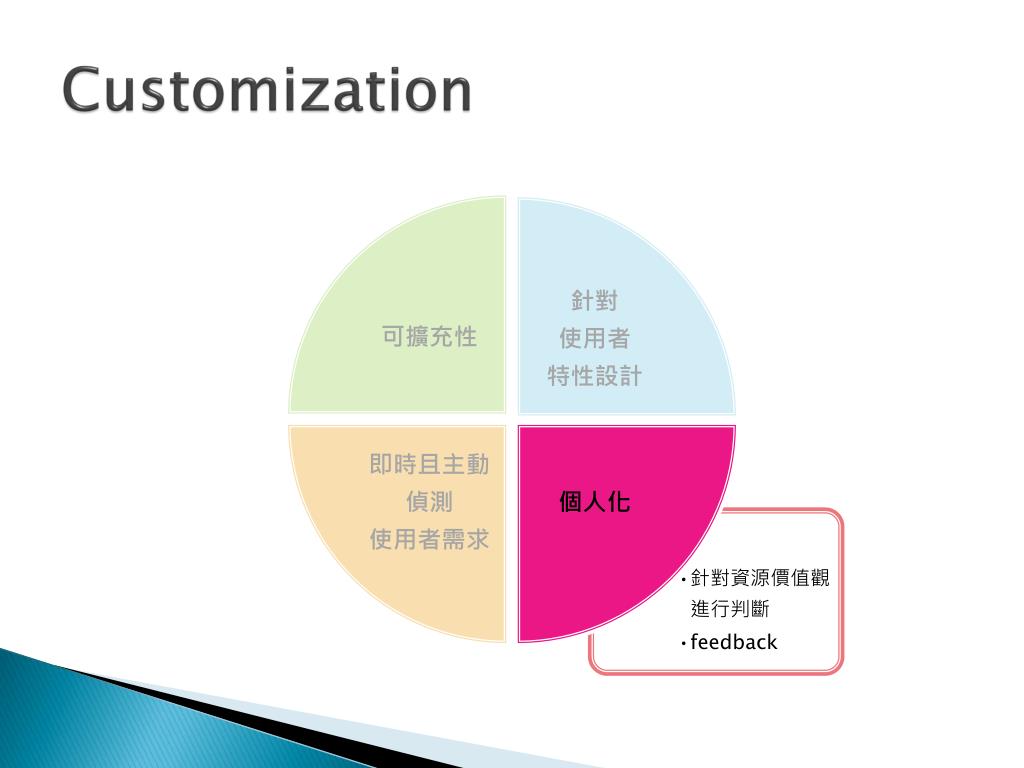 Customization

可擴充性

針對
使用者
特性設計

即時且主動
偵測
使用者需求

個人化

• 針對資源價值觀進行判斷
• feedback